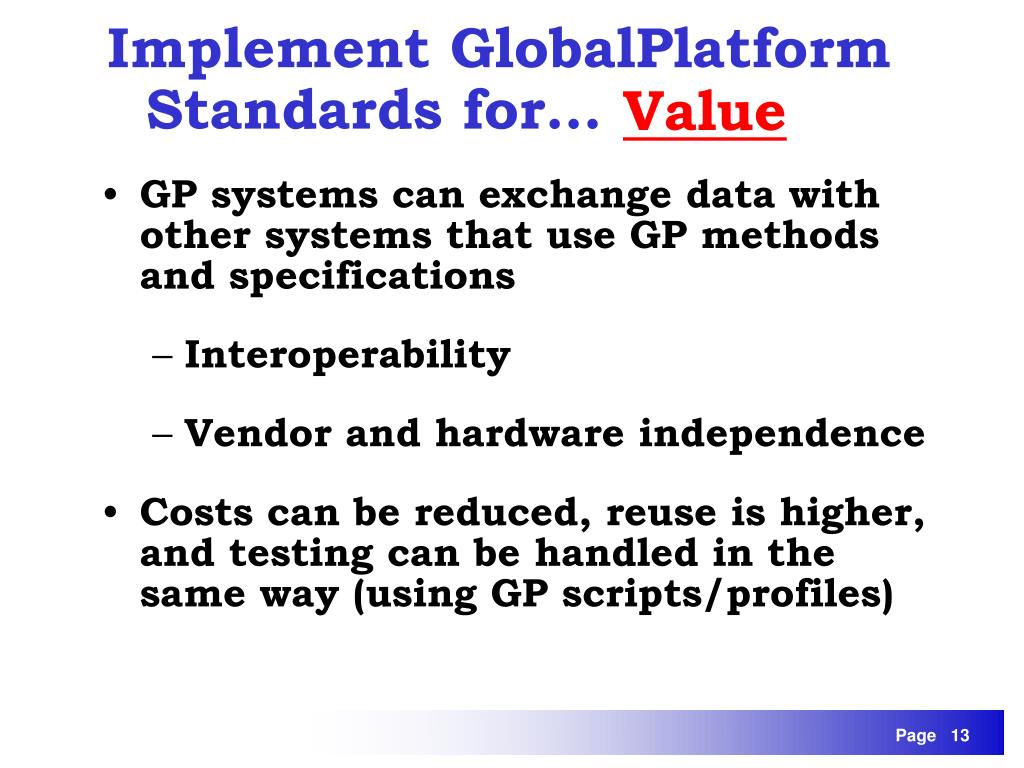 Implement GlobalPlatform Standards for… Value

• GP systems can exchange data with other systems that use GP methods and specifications

– Interoperability

– Vendor and hardware independence

• Costs can be reduced, reuse is higher, and testing can be handled in the same way (using GP scripts/profiles)

Page 13